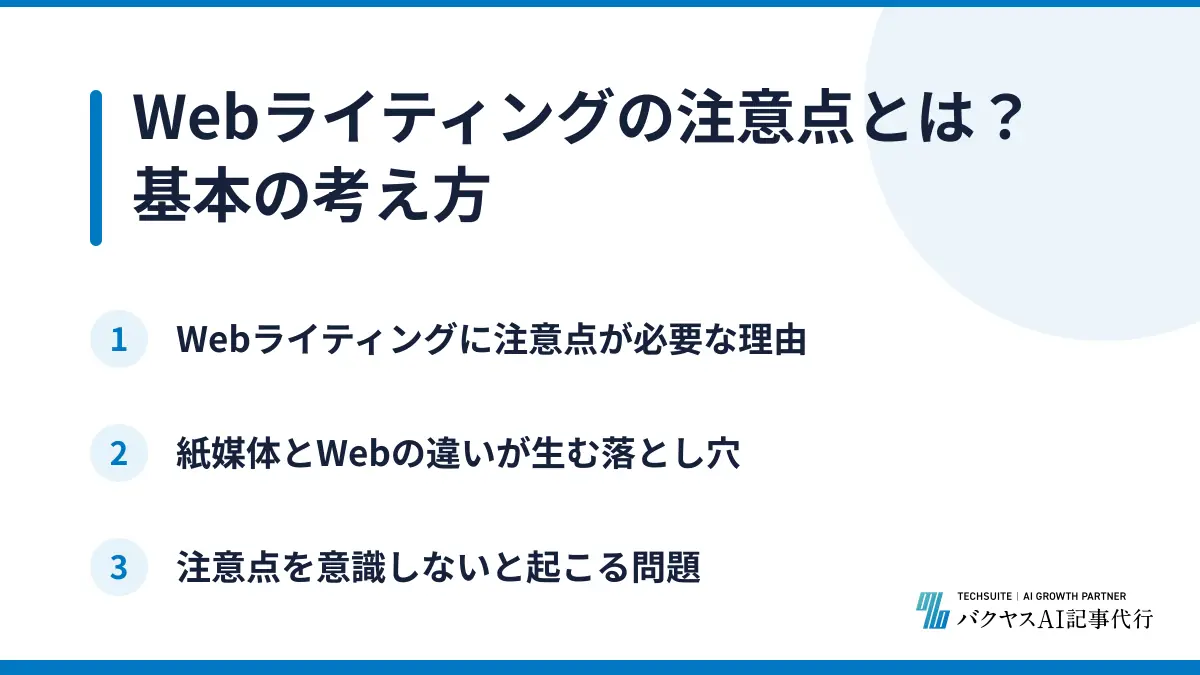 Webライティングの注意点とは？
基本の考え方

1 Webライティングに注意点が必要な理由

2 紙媒体とWebの違いが生む落とし穴

3 注意点を意識しないと起こる問題

TECHSUITE | AI GROWTH PARTNER
バクヤスAI記事代行